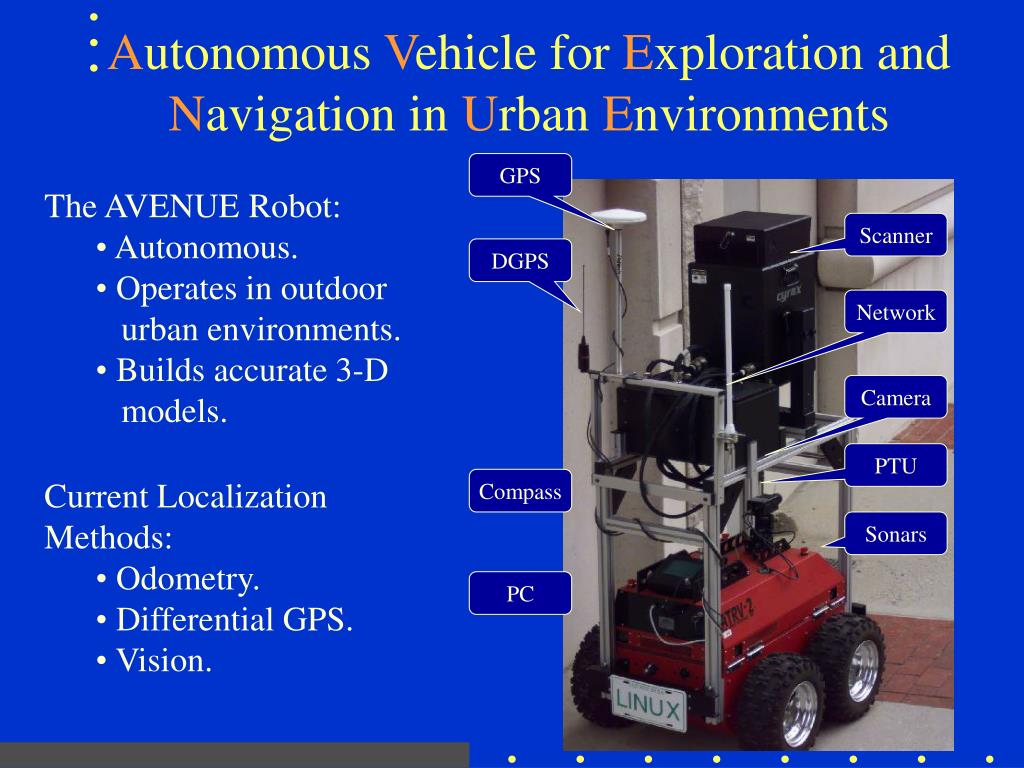 Autonomous Vehicle for Exploration and Navigation in Urban Environments

The AVENUE Robot:
• Autonomous.
• Operates in outdoor urban environments.
• Builds accurate 3-D models.

Current Localization Methods:
• Odometry.
• Differential GPS.
• Vision.

GPS
DGPS
Compass
PC
Scanner
Network
Camera
PTU
Sonars

cyrax
ATRV-2
LINUX